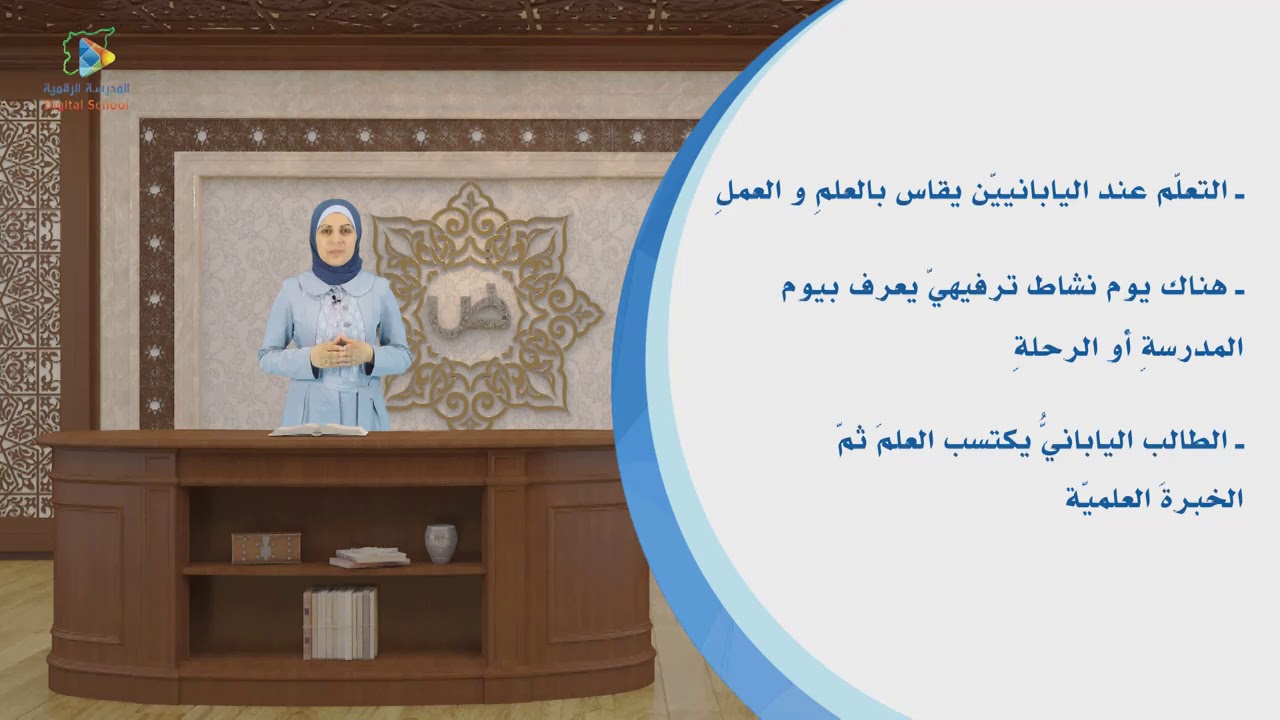 المدرسة الرقمية
Digital School

ـ التعلّم عند اليابانييّن يقاس بالعلمِ و العملِ

ـ هناك يوم نشاط ترفيهيّ يعرف بيوم المدرسةِ أو الرحلةِ

ـ الطالب اليابانيُّ يكتسب العلمَ ثمّ الخبرةَ العلميّة